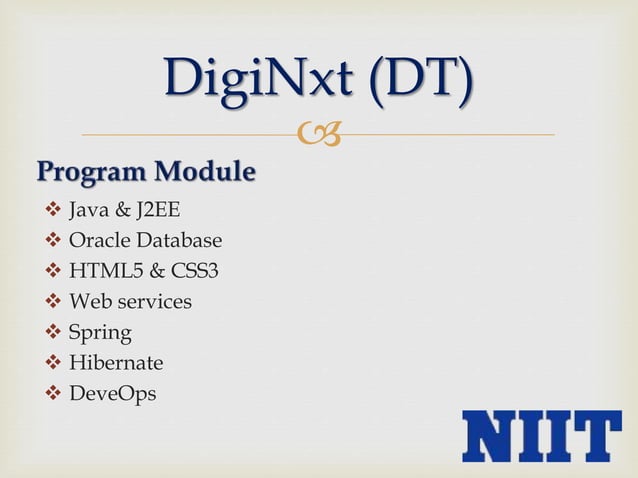 DigiNxt (DT)

Program Module

❖ Java & J2EE
❖ Oracle Database
❖ HTML5 & CSS3
❖ Web services
❖ Spring
❖ Hibernate
❖ DeveOps

NIIT